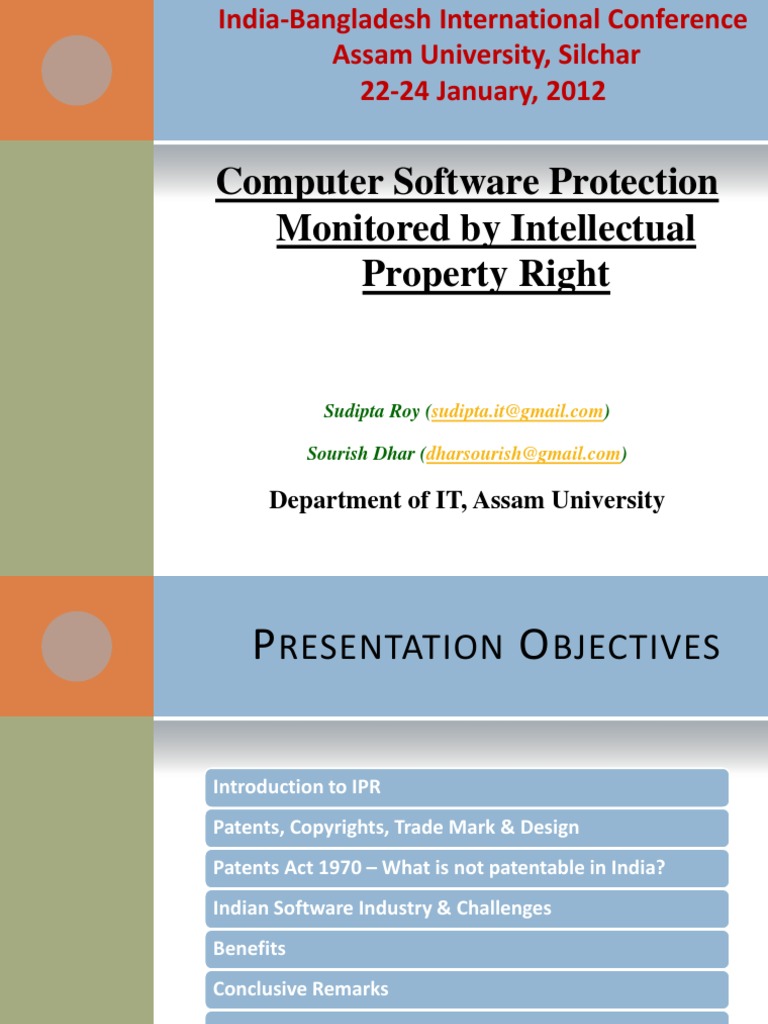 India-Bangladesh International Conference
Assam University, Silchar
22-24 January, 2012

Computer Software Protection Monitored by Intellectual Property Right

Sudipta Roy (sudipta.it@gmail.com)

Sourish Dhar (dharsourish@gmail.com)

Department of IT, Assam University

PRESENTATION OBJECTIVES

Introduction to IPR

Patents, Copyrights, Trade Mark & Design

Patents Act 1970 – What is not patentable in India?

Indian Software Industry & Challenges

Benefits

Conclusive Remarks